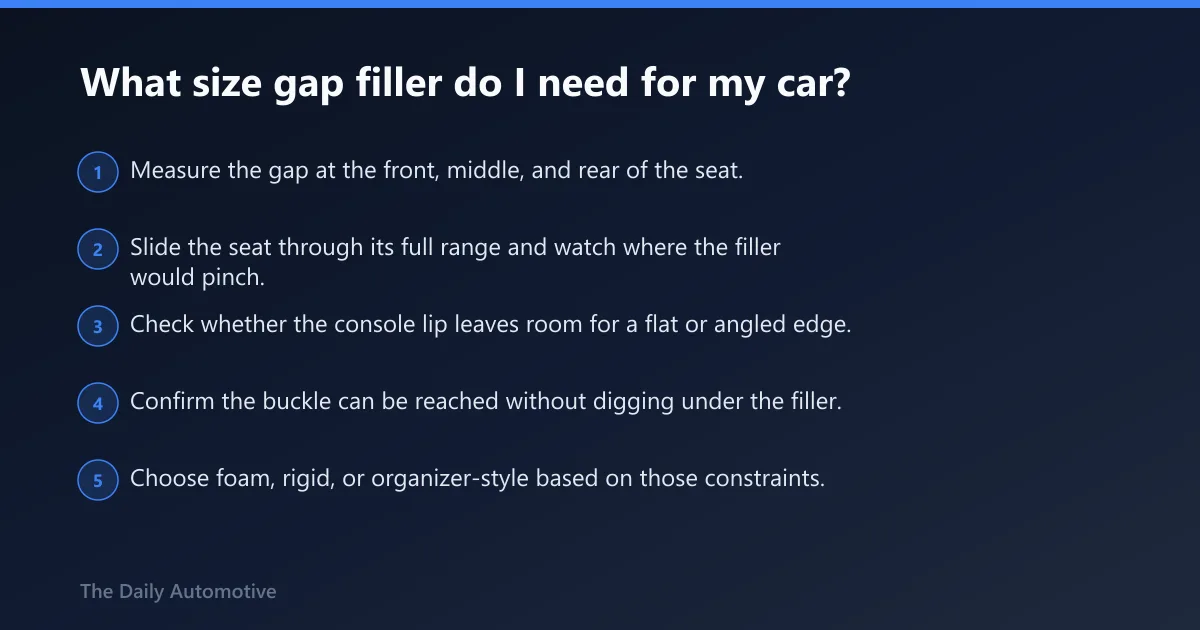 What size gap filler do I need for my car?

1 Measure the gap at the front, middle, and rear of the seat.

2 Slide the seat through its full range and watch where the filler would pinch.

3 Check whether the console lip leaves room for a flat or angled edge.

4 Confirm the buckle can be reached without digging under the filler.

5 Choose foam, rigid, or organizer-style based on those constraints.

The Daily Automotive